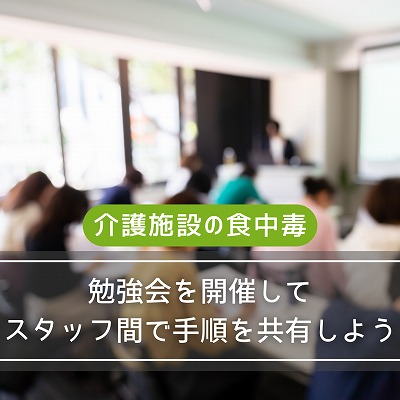 介護施設の食中毒

勉強会を開催して
スタッフ間で手順を共有しよう